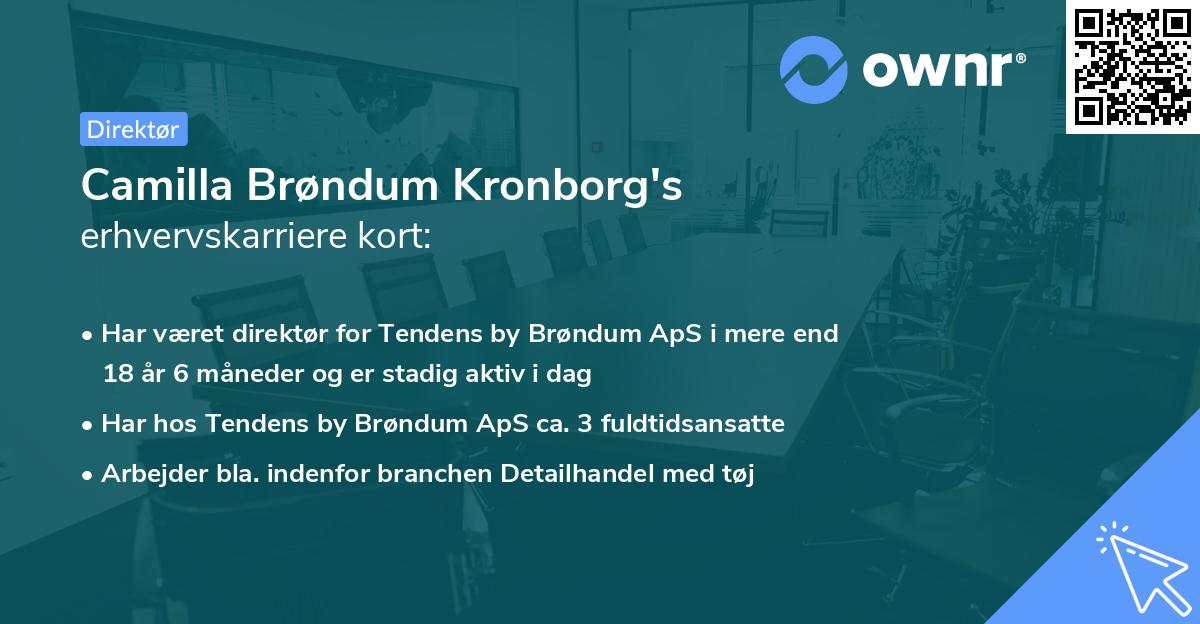 ownr®

Direktør

Camilla Brøndum Kronborg's
erhvervskarriere kort:

• Har været direktør for Tendens by Brøndum ApS i mere end 18 år 6 måneder og er stadig aktiv i dag
• Har hos Tendens by Brøndum ApS ca. 3 fuldtidsansatte
• Arbejder bla. indenfor branchen Detailhandel med tøj